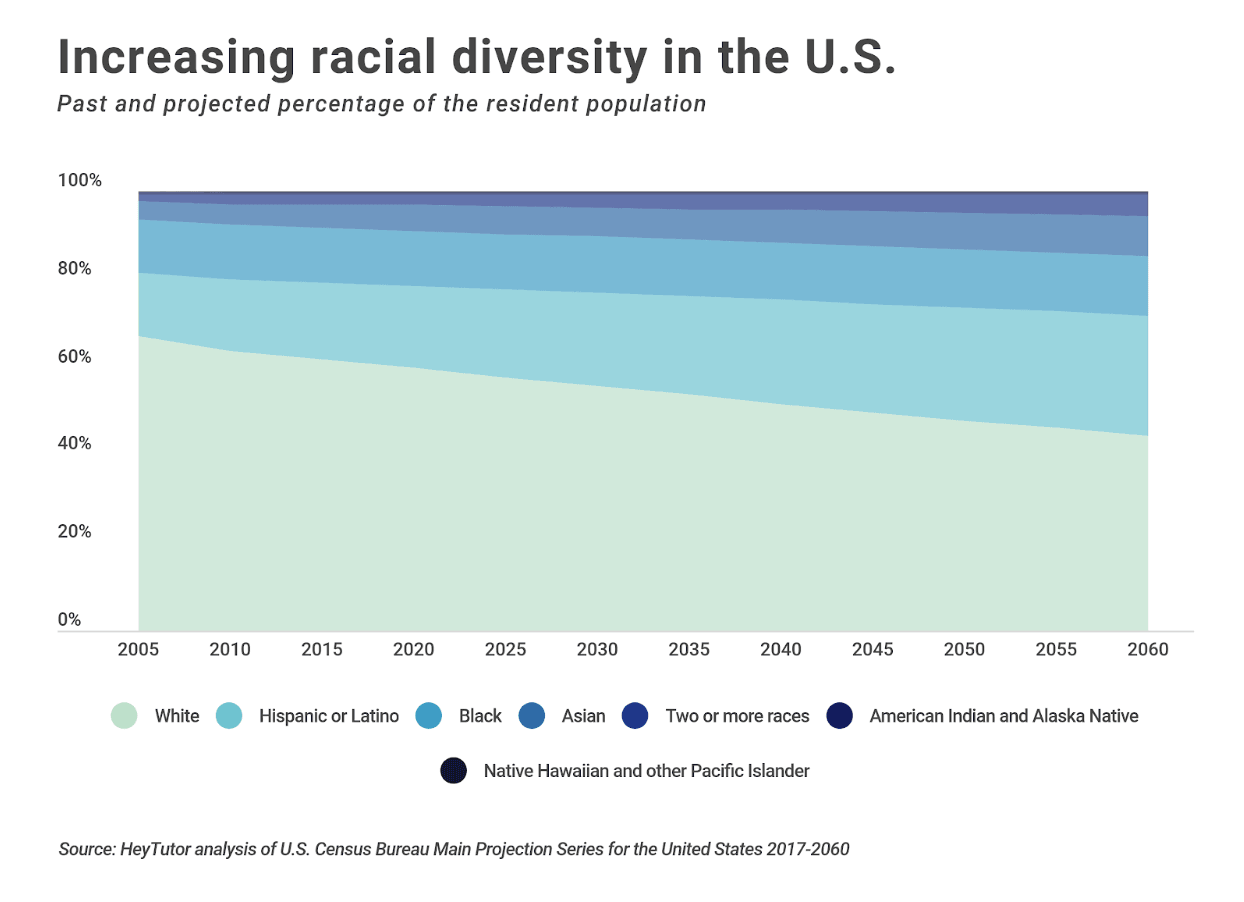 Increasing racial diversity in the U.S.

Past and projected percentage of the resident population

100%
80%
60%
40%
20%
0%

2005 2010 2015 2020 2025 2030 2035 2040 2045 2050 2055 2060

White Hispanic or Latino Black Asian Two or more races American Indian and Alaska Native

Native Hawaiian and other Pacific Islander

Source: HeyTutor analysis of U.S. Census Bureau Main Projection Series for the United States 2017-2060